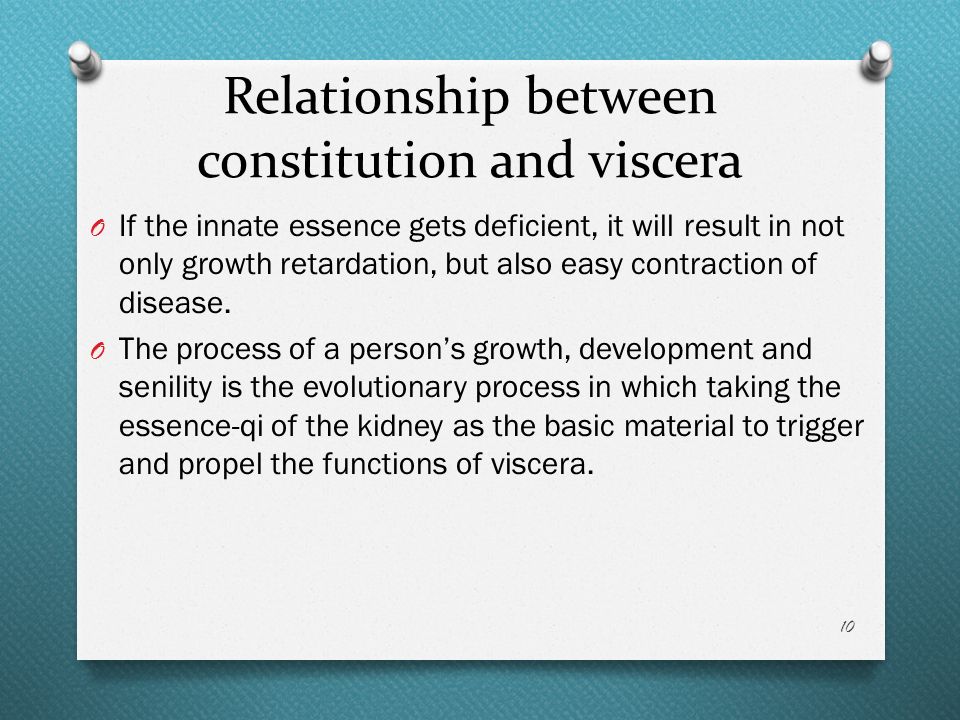 Relationship between constitution and viscera

O If the innate essence gets deficient, it will result in not only growth retardation, but also easy contraction of disease.

O The process of a person's growth, development and senility is the evolutionary process in which taking the essence-qi of the kidney as the basic material to trigger and propel the functions of viscera.

10